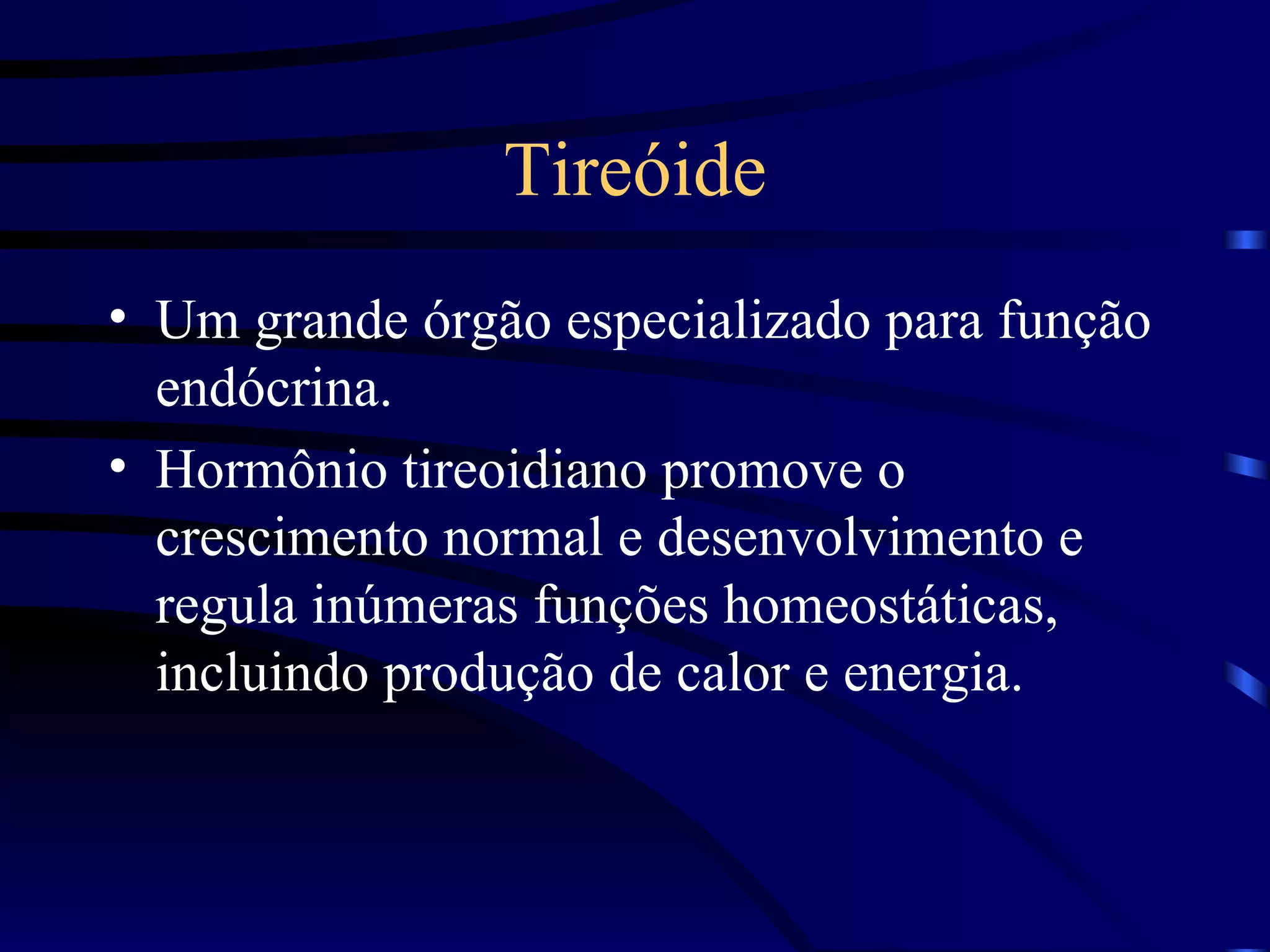 Tireóide

• Um grande órgão especializado para função endócrina.

• Hormônio tireoidiano promove o crescimento normal e desenvolvimento e regula inúmeras funções homeostáticas, incluindo produção de calor e energia.